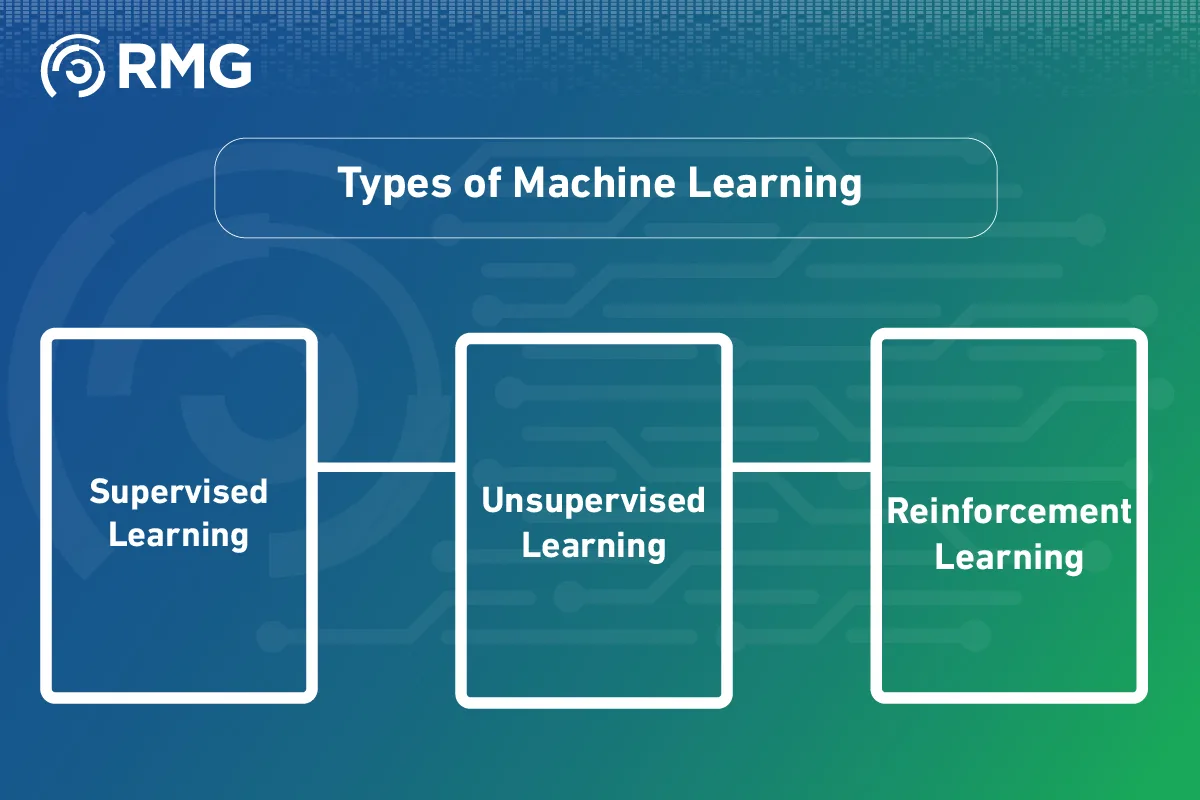 RMG

Types of Machine Learning

Supervised Learning

Unsupervised Learning

Reinforcement Learning